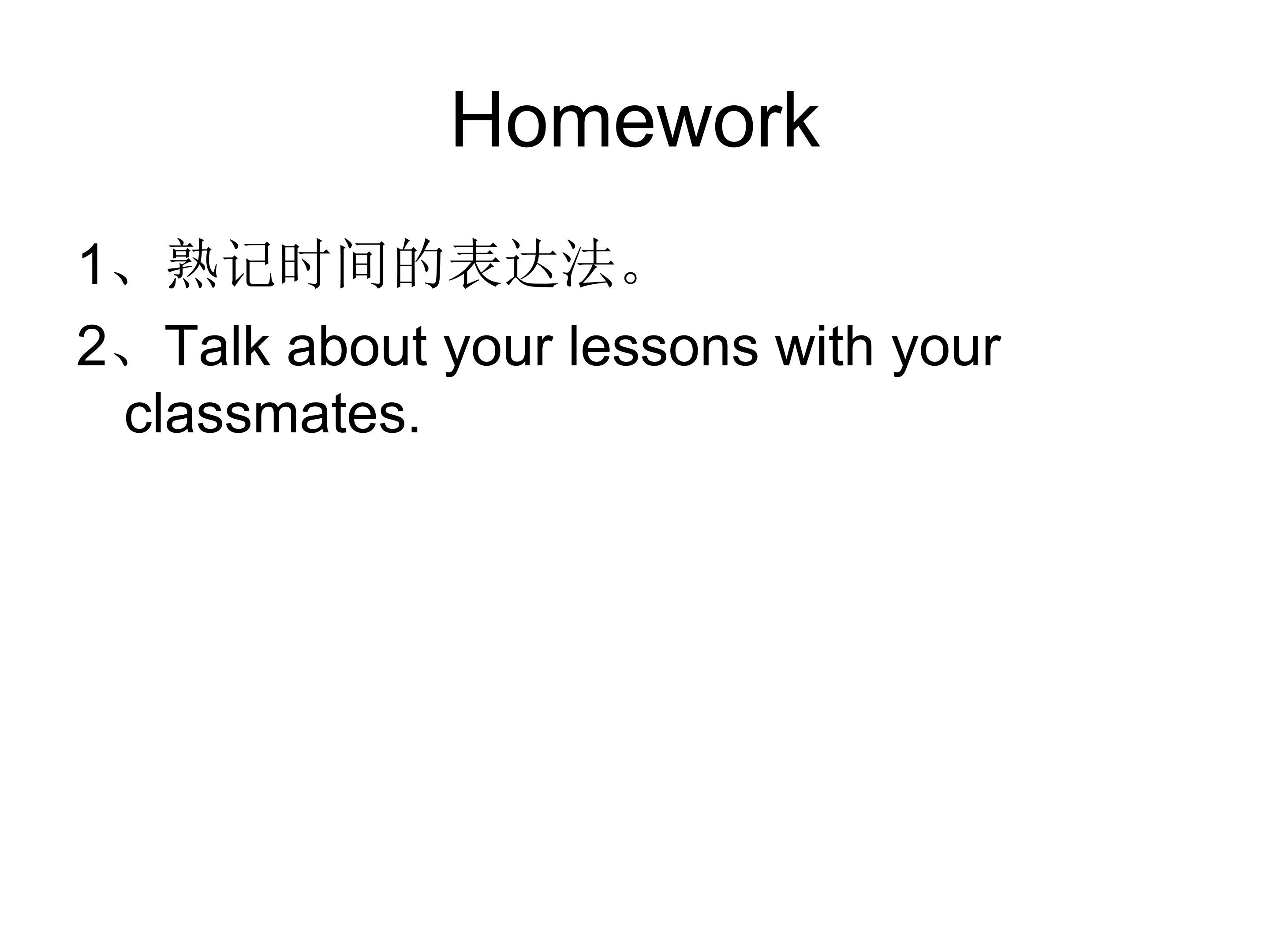 Homework

1、熟记时间的表达法。

2、Talk about your lessons with your classmates.